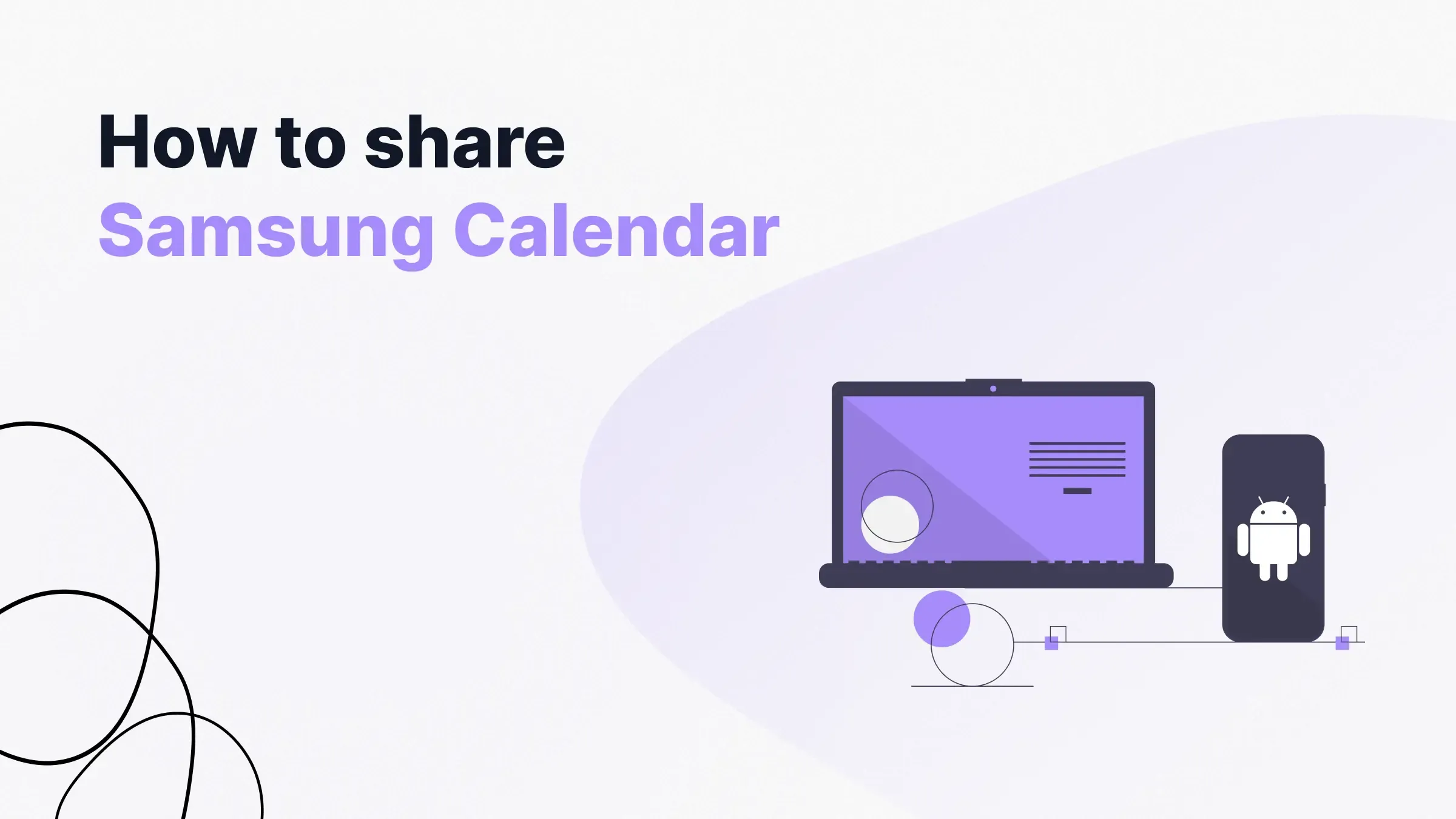 How to share
Samsung Calendar